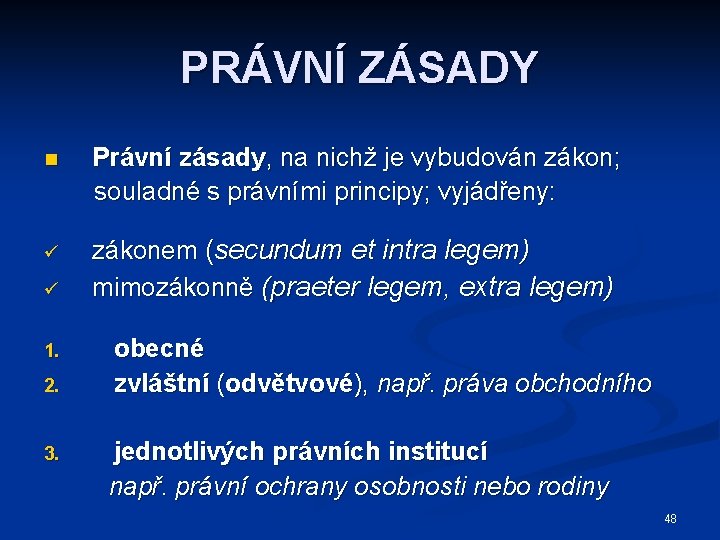 PRÁVNÍ ZÁSADY

■ Právní zásady, na nichž je vybudován zákon; souladné s právními principy; vyjádřeny:

✓ zákonem (secundum et intra legem)
✓ mimozákonně (praeter legem, extra legem)

1. obecné
2. zvláštní (odvětvové), např. práva obchodního

3. jednotlivých právních institucí
např. právní ochrany osobnosti nebo rodiny

48